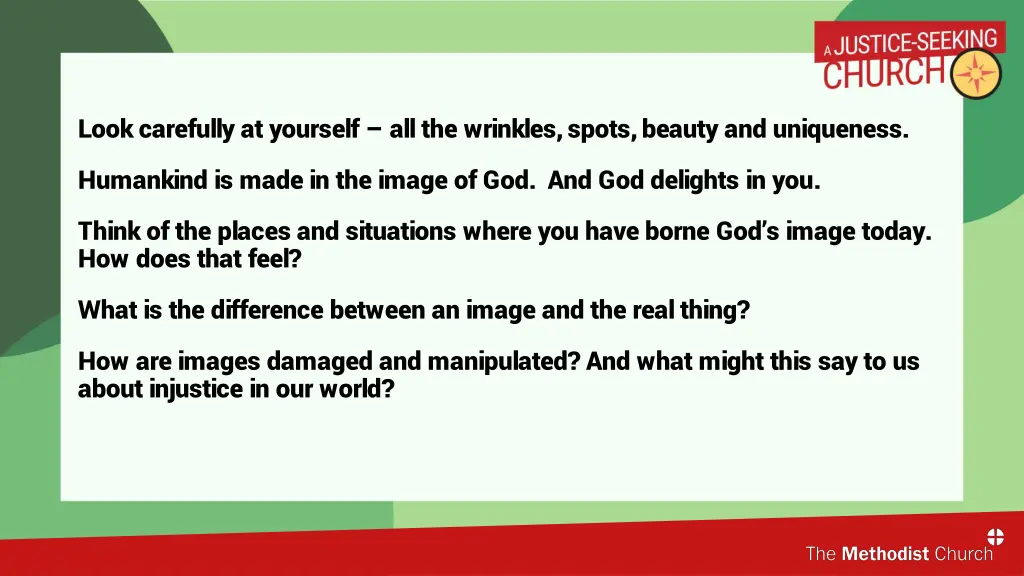 A JUSTICE-SEEKING CHURCH

Look carefully at yourself – all the wrinkles, spots, beauty and uniqueness.

Humankind is made in the image of God. And God delights in you.

Think of the places and situations where you have borne God's image today. How does that feel?

What is the difference between an image and the real thing?

How are images damaged and manipulated? And what might this say to us about injustice in our world?

The Methodist Church